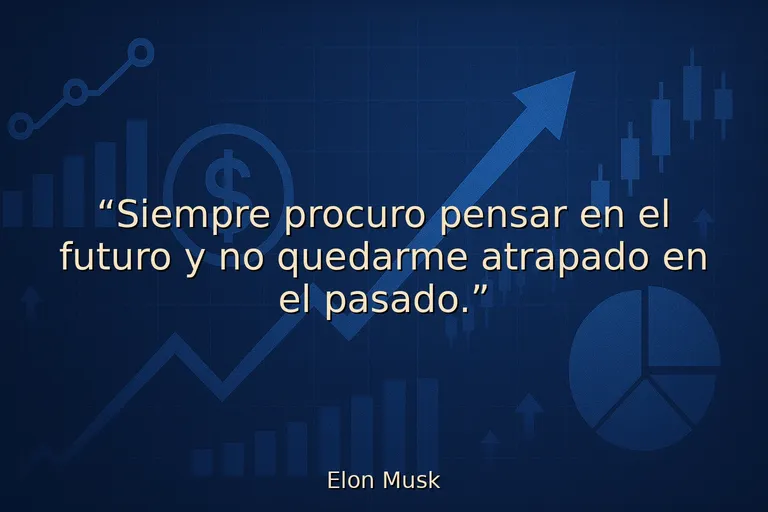 “Siempre procuro pensar en el futuro y no quedarme atrapado en el pasado.”

Elon Musk